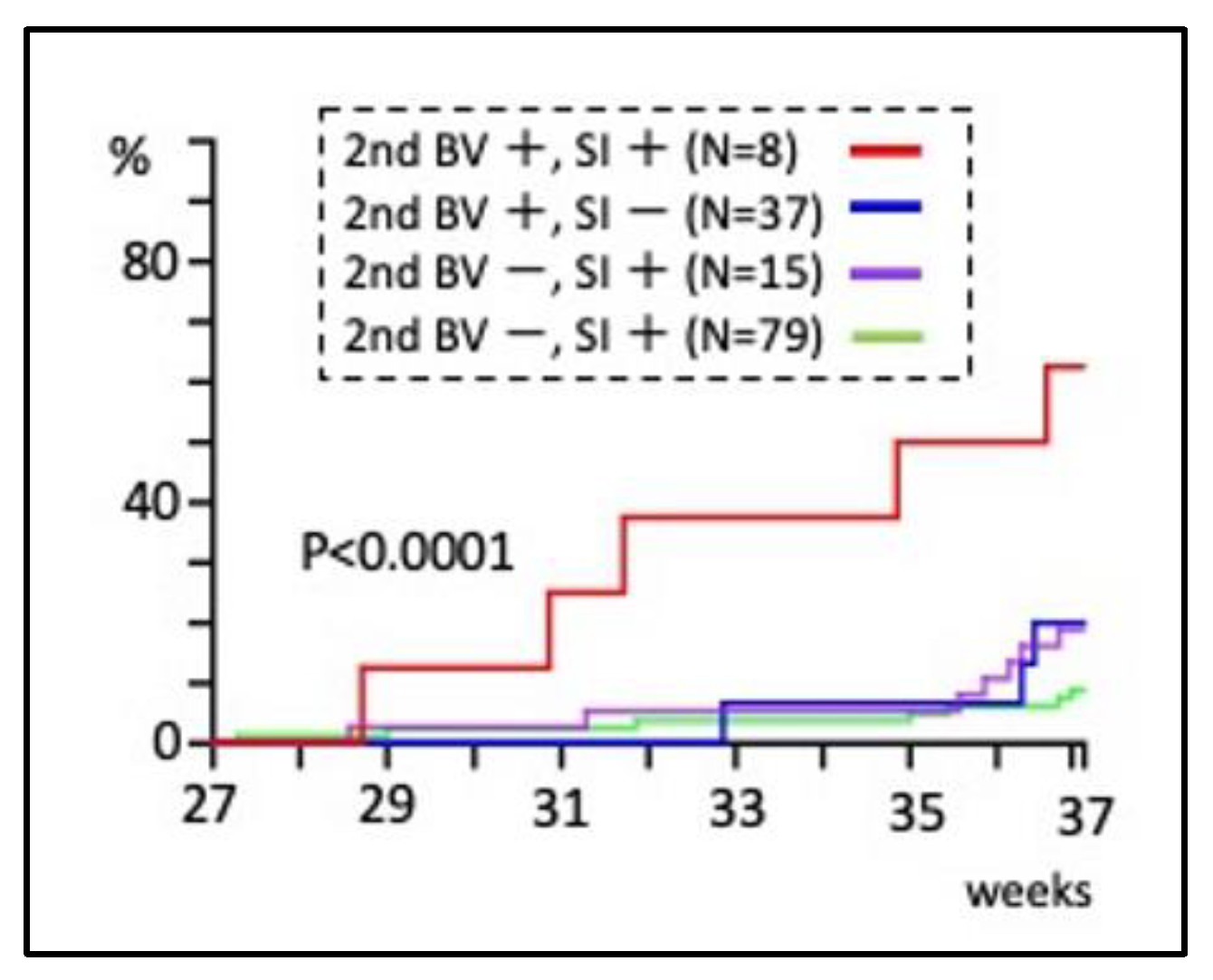 2nd BV +, SI + (N=8)
2nd BV +, SI − (N=37)
2nd BV −, SI + (N=15)
2nd BV −, SI + (N=79)

%
80
40
0

P<0.0001

27
29
31
33
35
37
weeks